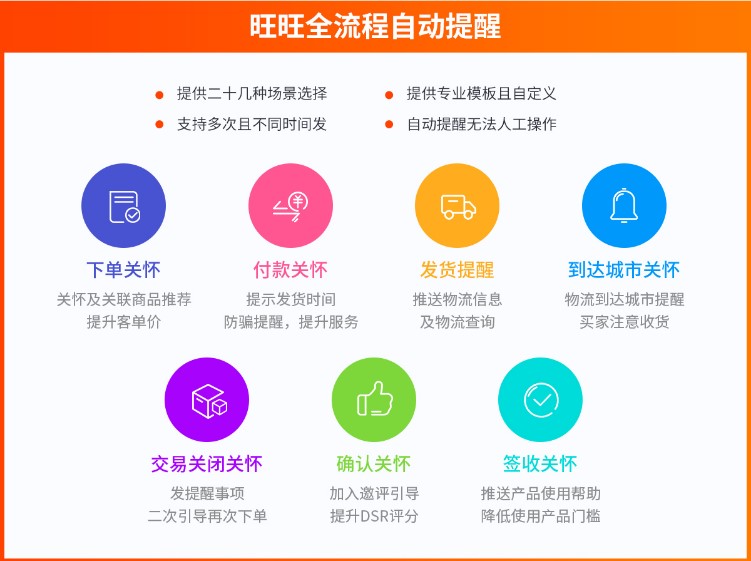 旺旺全流程自动提醒

提供二十几种场景选择
提供专业模板且自定义
支持多次且不同时间发
自动提醒无法人工操作

下单关怀
关怀及关联商品推荐
提升客单价

付款关怀
提示发货时间
防骗提醒，提升服务

发货提醒
推送物流信息
及物流查询

到达城市关怀
物流到达城市提醒
买家注意收货

交易关闭关怀
发提醒事项
二次引导再次下单

确认关怀
加入邀评引导
提升DSR评分

签收关怀
推送产品使用帮助
降低使用产品门槛